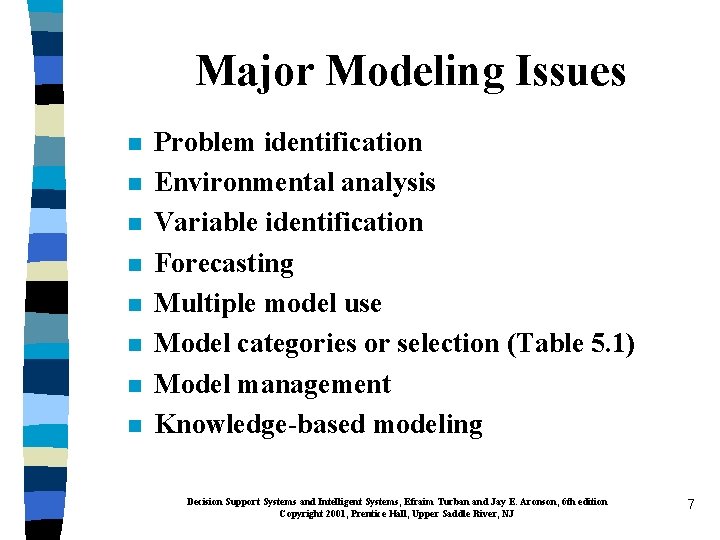 Major Modeling Issues

- Problem identification
- Environmental analysis
- Variable identification
- Forecasting
- Multiple model use
- Model categories or selection (Table 5.1)
- Model management
- Knowledge-based modeling

Decision Support Systems and Intelligent Systems, Efraim Turban and Jay E. Aronson, 6th edition
Copyright 2001, Prentice Hall, Upper Saddle River, NJ

7